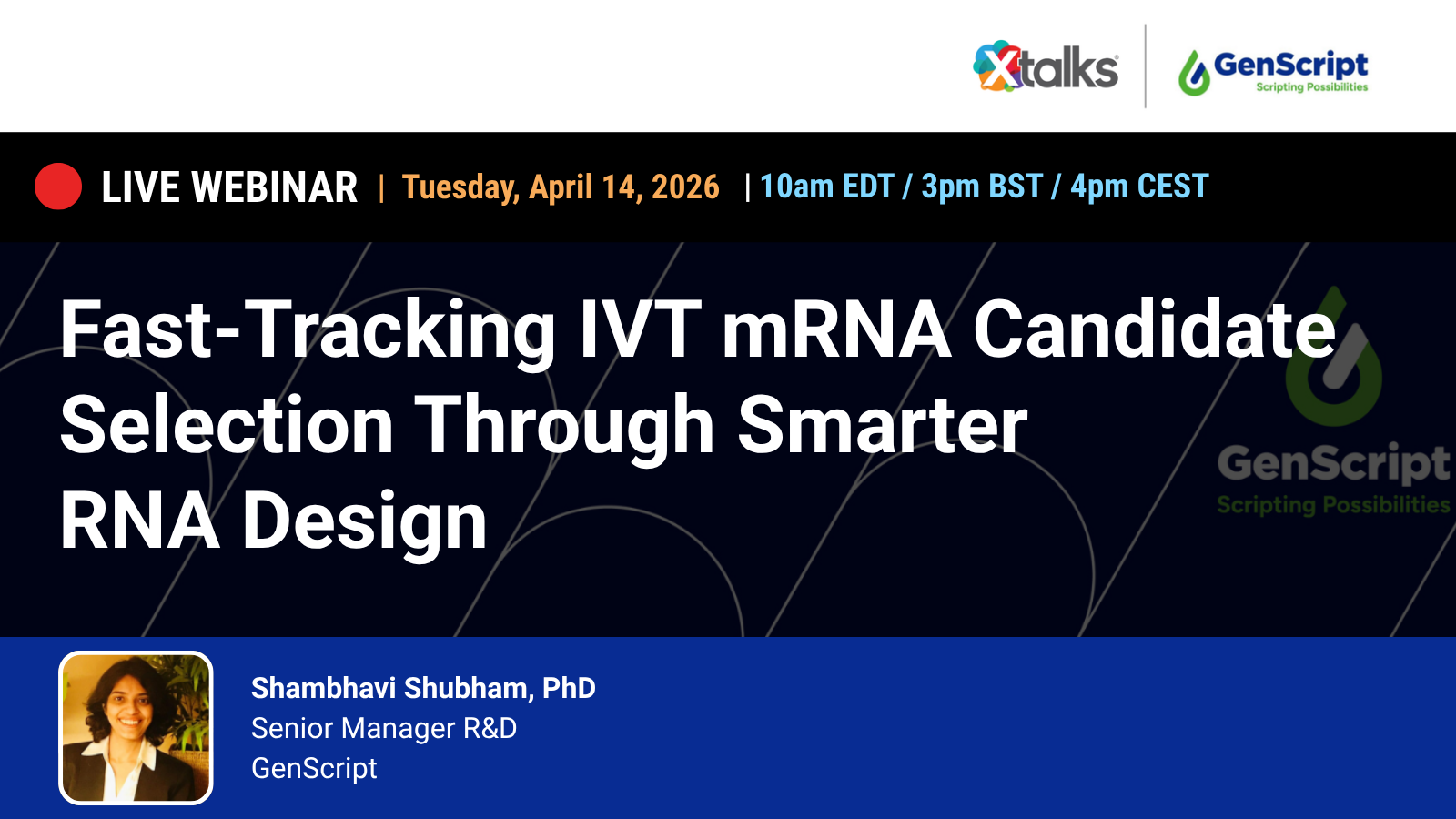 Xtalks

GenScript
Scripting Possibilities

LIVE WEBINAR | Tuesday, April 14, 2026 | 10am EDT / 3pm BST / 4pm CEST

Fast-Tracking IVT mRNA Candidate Selection Through Smarter RNA Design

GenScript
Scripting Possibilities

Shambhavi Shubham, PhD
Senior Manager R&D
GenScript